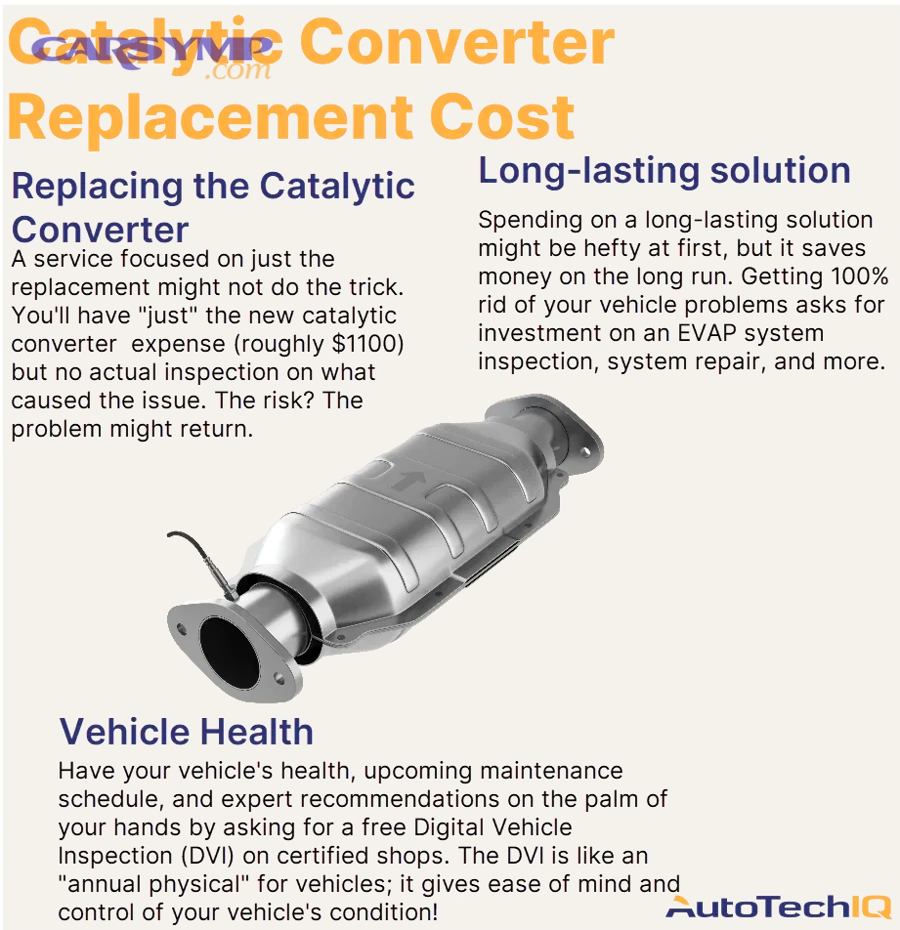 CARSYMP.com

Catalytic Converter Replacement Cost

Replacing the Catalytic Converter
A service focused on just the replacement might not do the trick. You'll have "just" the new catalytic converter expense (roughly $1100) but no actual inspection on what caused the issue. The risk? The problem might return.

Long-lasting solution
Spending on a long-lasting solution might be hefty at first, but it saves money on the long run. Getting 100% rid of your vehicle problems asks for investment on an EVAP system inspection, system repair, and more.

Vehicle Health
Have your vehicle's health, upcoming maintenance schedule, and expert recommendations on the palm of your hands by asking for a free Digital Vehicle Inspection (DVI) on certified shops. The DVI is like an "annual physical" for vehicles; it gives ease of mind and control of your vehicle's condition!

AutoTechIQ